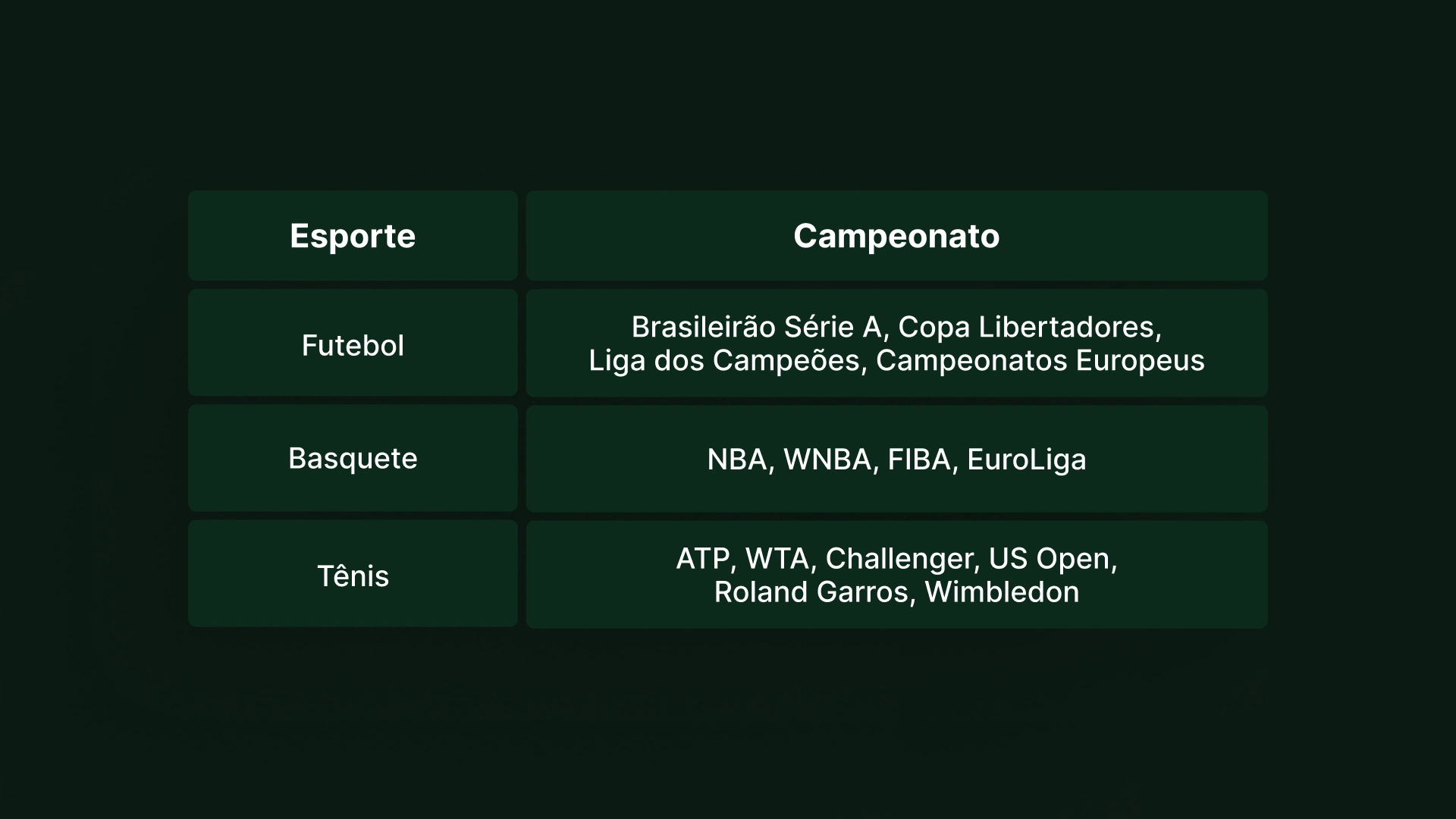 | Esporte | Campeonato |
|---|---|
| Futebol | Brasileirão Série A, Copa Libertadores, Liga dos Campeões, Campeonatos Europeus |
| Basquete | NBA, WNBA, FIBA, EuroLiga |
| Tênis | ATP, WTA, Challenger, US Open, Roland Garros, Wimbledon |